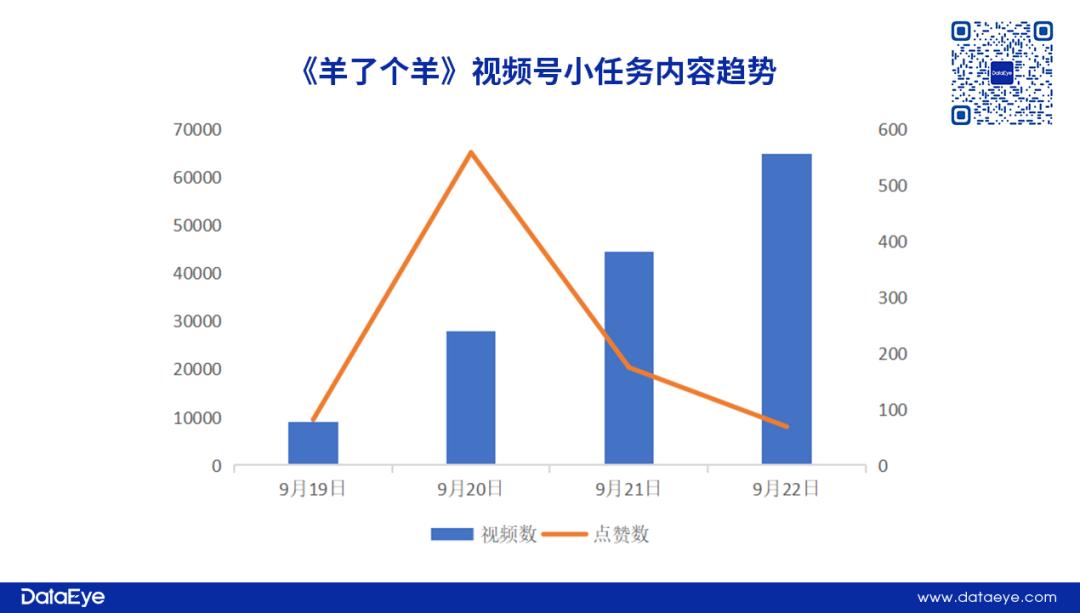 《羊了个羊》视频号小任务内容趋势

DataEye

70000
60000
50000
40000
30000
20000
10000
0

600
500
400
300
200
100
0

9月19日
9月20日
9月21日
9月22日

视频数
点赞数

DataEye
www.dataeye.com